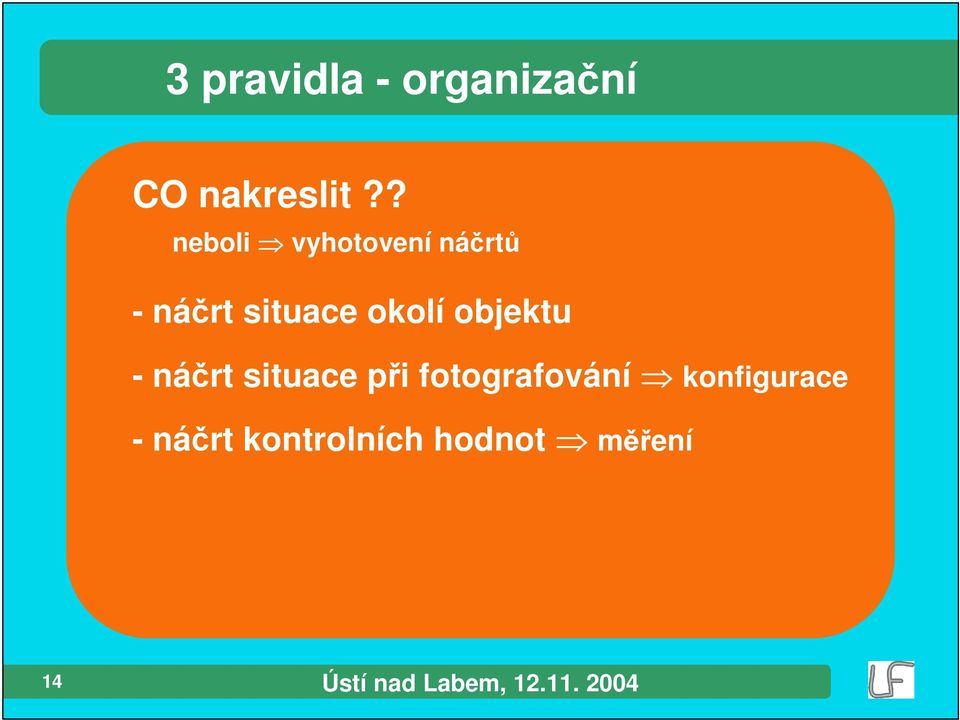 3 pravidla - organizační

CO nakreslit ??

neboli $\Rightarrow$ vyhotovení náčrtů

- náčrt situace okolí objektu

- náčrt situace při fotografování $\Rightarrow$ konfigurace

- náčrt kontrolních hodnot $\Rightarrow$ měření

14

Ústí nad Labem, 12.11. 2004

LF